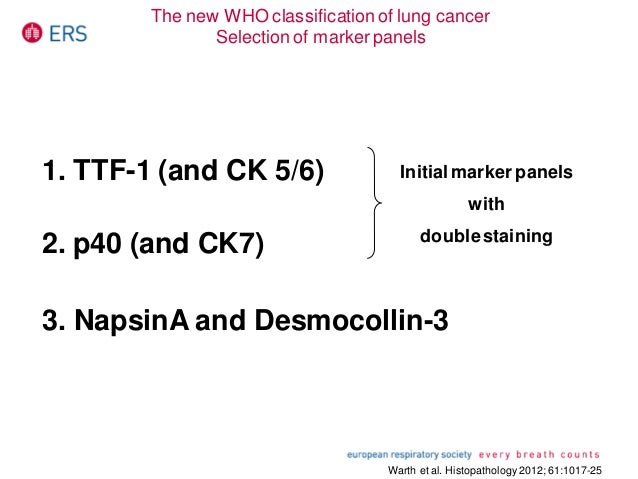 ERS

The new WHO classification of lung cancer
Selection of marker panels

1. TTF-1 (and CK 5/6)

2. p40 (and CK7)

Initial marker panels
with
double staining

3. NapsinA and Desmocollin-3

european respiratory society every breath counts

Warth et al. Histopathology 2012; 61:1017-25